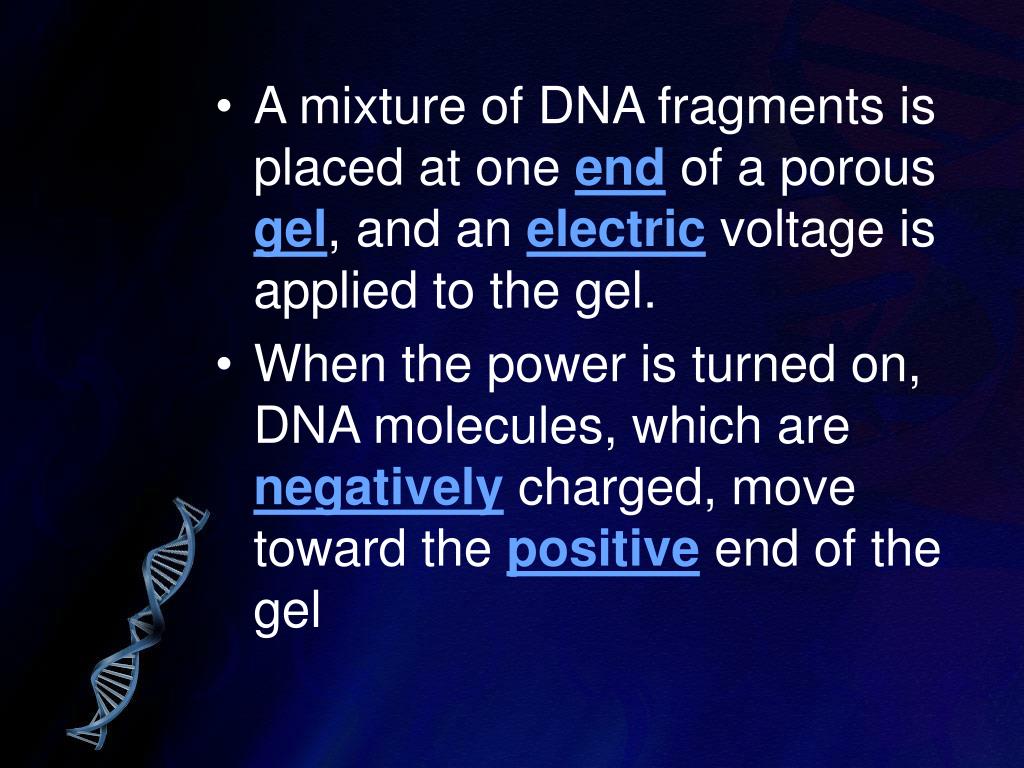 • A mixture of DNA fragments is placed at one end of a porous gel, and an electric voltage is applied to the gel.

• When the power is turned on, DNA molecules, which are negatively charged, move toward the positive end of the gel